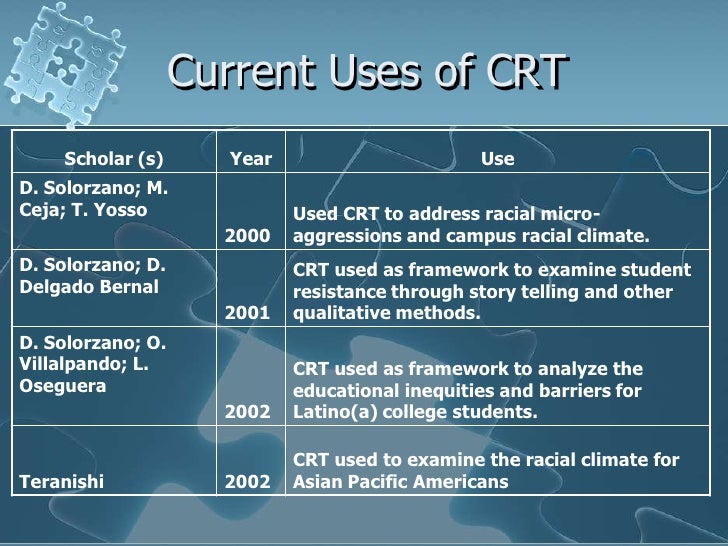 Current Uses of CRT

| Scholar (s) | Year | Use |
|---|---|---|
| D. Solorzano; M. Ceja; T. Yosso | 2000 | Used CRT to address racial micro-aggressions and campus racial climate. |
| D. Solorzano; D. Delgado Bernal | 2001 | CRT used as framework to examine student resistance through story telling and other qualitative methods. |
| D. Solorzano; O. Villalpando; L. Oseguera | 2002 | CRT used as framework to analyze the educational inequities and barriers for Latino(a) college students. |
| Teranishi | 2002 | CRT used to examine the racial climate for Asian Pacific Americans |